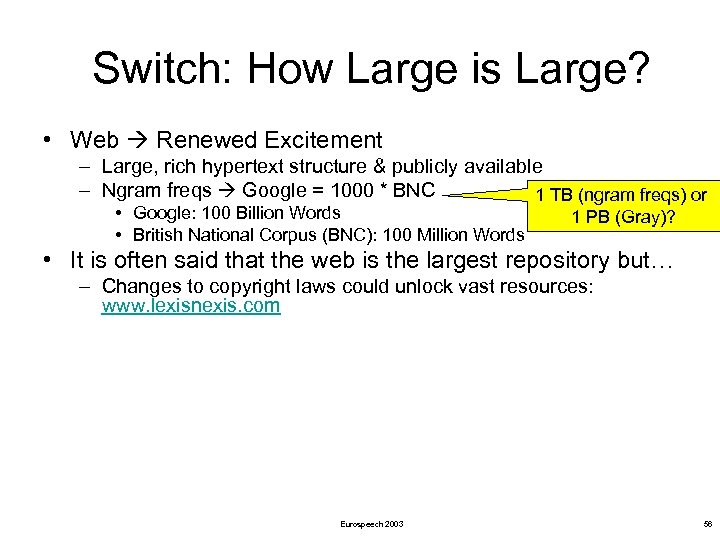 Switch: How Large is Large?

• Web → Renewed Excitement
– Large, rich hypertext structure & publicly available
– Ngram freqs → Google = 1000 * BNC
• Google: 100 Billion Words
• British National Corpus (BNC): 100 Million Words

1 TB (ngram freqs) or 1 PB (Gray)?

• It is often said that the web is the largest repository but…
– Changes to copyright laws could unlock vast resources: www.lexisnexis.com

Eurospeech 2003

56